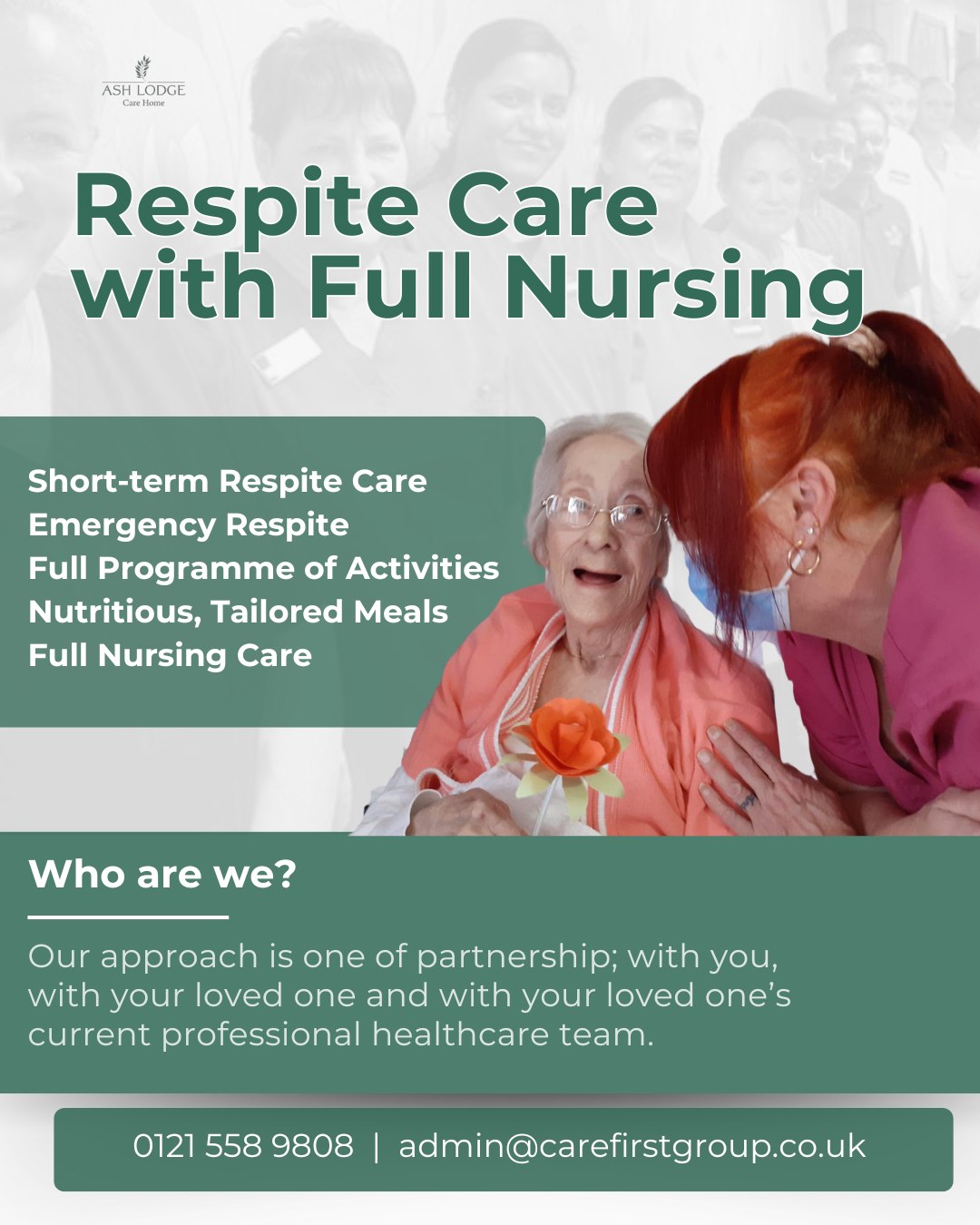 ASH LODGE
Care Home

Respite Care with Full Nursing

Short-term Respite Care
Emergency Respite
Full Programme of Activities
Nutritious, Tailored Meals
Full Nursing Care

Who are we?

Our approach is one of partnership; with you, with your loved one and with your loved one's current professional healthcare team.

0121 558 9808 | admin@carefirstgroup.co.uk